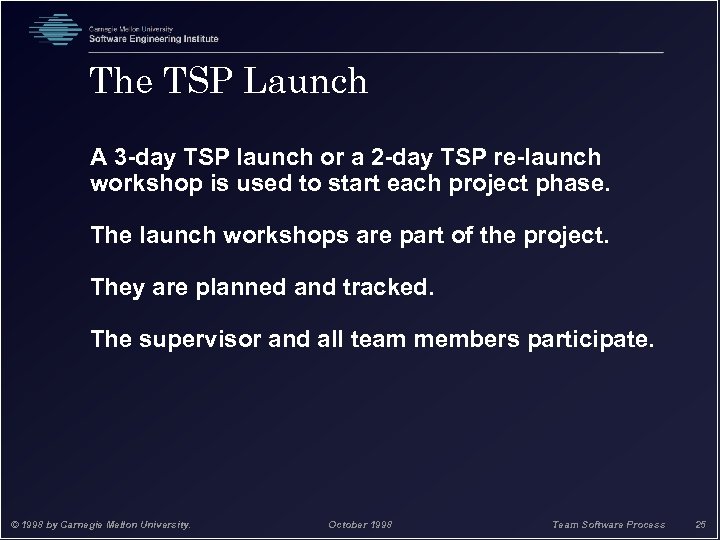 Carnegie Mellon University
Software Engineering Institute

The TSP Launch

A 3-day TSP launch or a 2-day TSP re-launch workshop is used to start each project phase.

The launch workshops are part of the project.

They are planned and tracked.

The supervisor and all team members participate.

© 1998 by Carnegie Mellon University. October 1998 Team Software Process 25